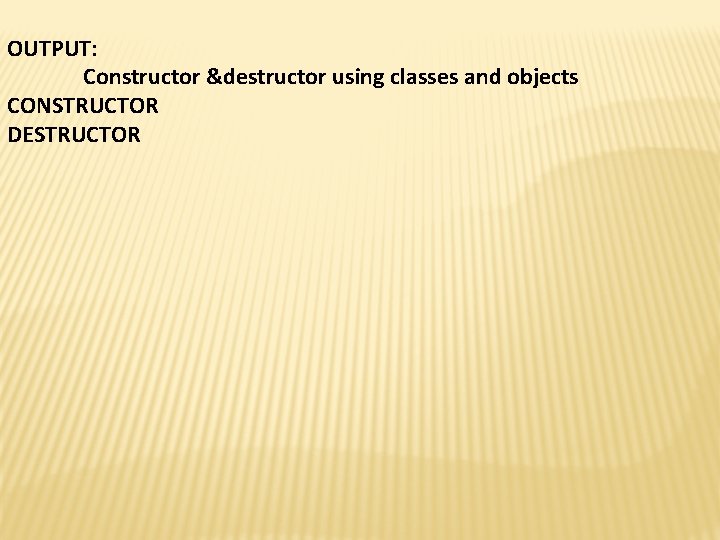 OUTPUT:
Constructor &destructor using classes and objects
CONSTRUCTOR
DESTRUCTOR